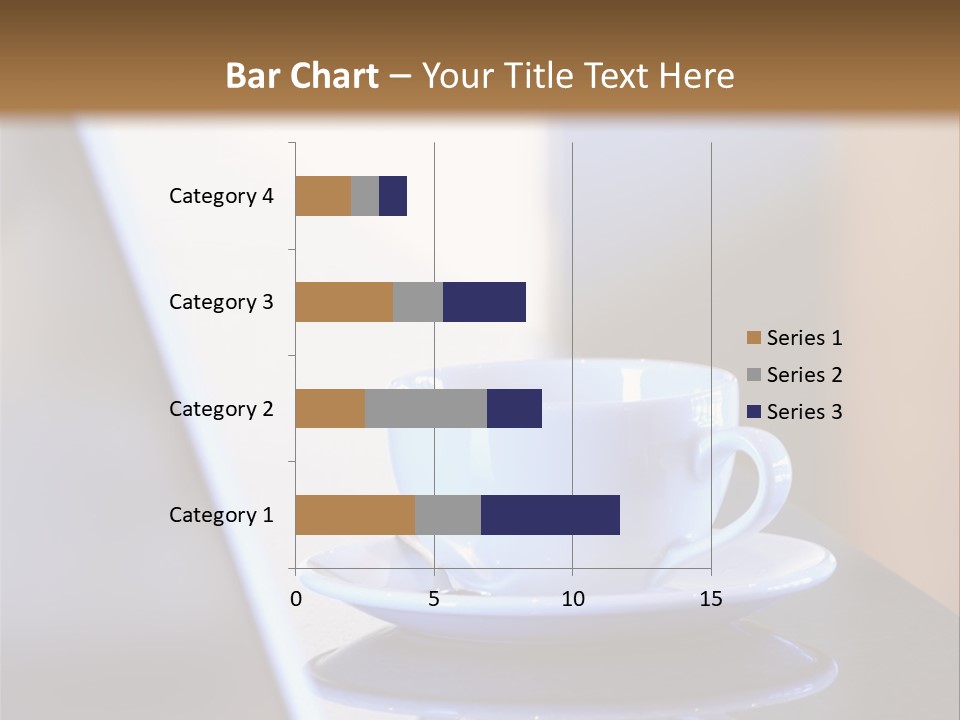 Bar Chart – Your Title Text Here

Category 4
Category 3
Category 2
Category 1

0
5
10
15

Series 1
Series 2
Series 3